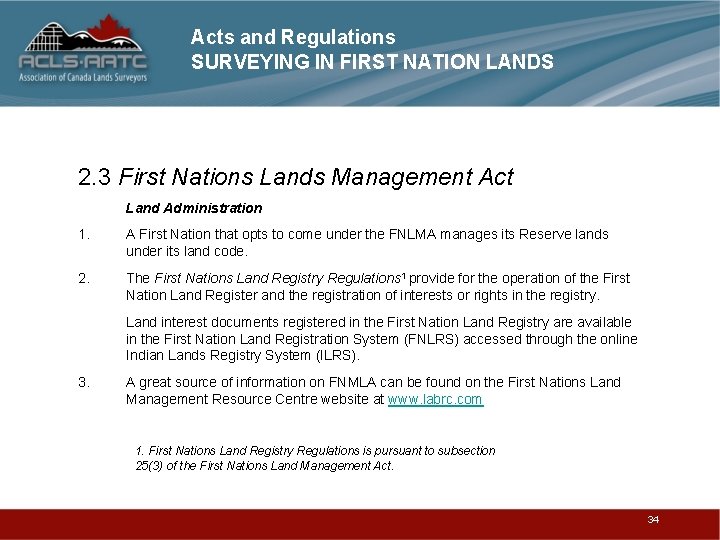 ACLS·AATC
Association of Canada Lands Surveyors

Acts and Regulations
SURVEYING IN FIRST NATION LANDS

2.3 First Nations Lands Management Act

Land Administration

1. A First Nation that opts to come under the FNLMA manages its Reserve lands under its land code.

2. The First Nations Land Registry Regulations¹ provide for the operation of the First Nation Land Register and the registration of interests or rights in the registry.

Land interest documents registered in the First Nation Land Registry are available in the First Nation Land Registration System (FNLRS) accessed through the online Indian Lands Registry System (ILRS).

3. A great source of information on FNMLA can be found on the First Nations Land Management Resource Centre website at www.labrc.com

1. First Nations Land Registry Regulations is pursuant to subsection 25(3) of the First Nations Land Management Act.

34